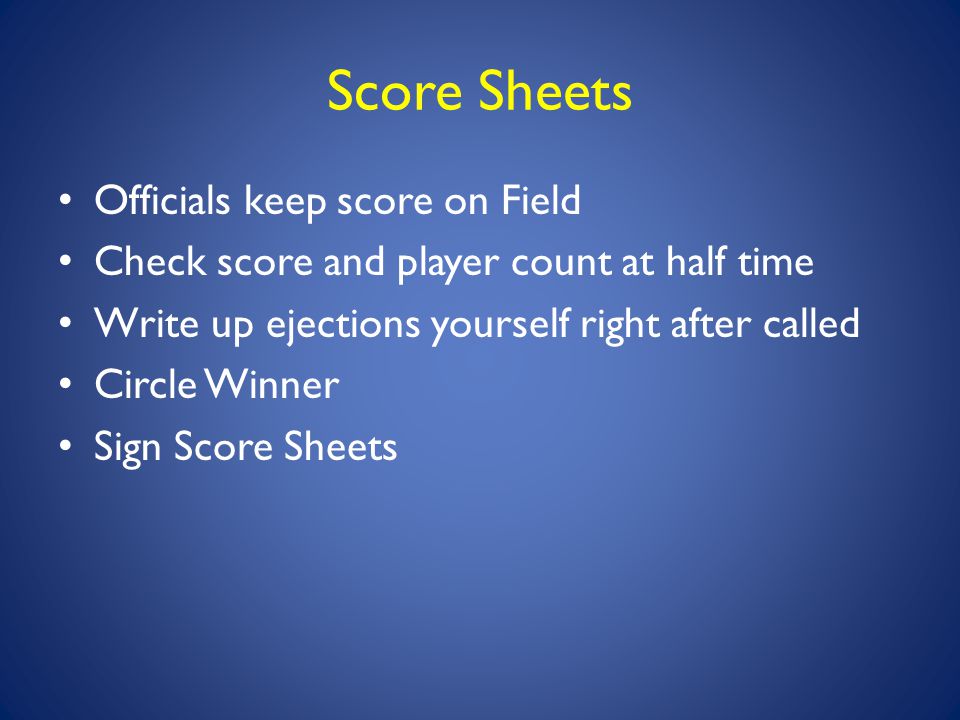 Score Sheets

• Officials keep score on Field
• Check score and player count at half time
• Write up ejections yourself right after called
• Circle Winner
• Sign Score Sheets